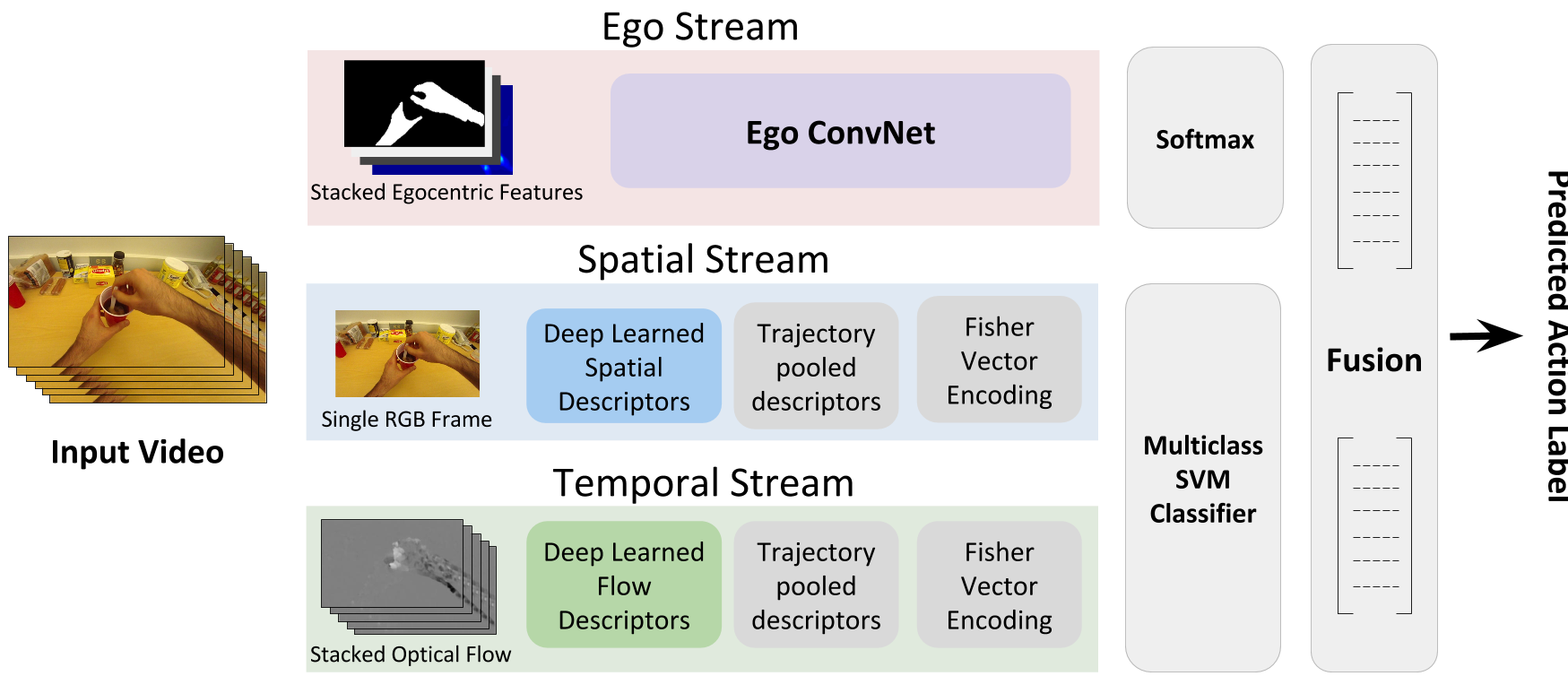 Input Video

Ego Stream

Stacked Egocentric Features

Ego ConvNet

Spatial Stream

Single RGB Frame

Deep Learned Spatial Descriptors

Trajectory pooled descriptors

Fisher Vector Encoding

Temporal Stream

Stacked Optical Flow

Deep Learned Flow Descriptors

Trajectory pooled descriptors

Fisher Vector Encoding

Softmax

Multiclass SVM Classifier

Fusion

Predicted Action Label